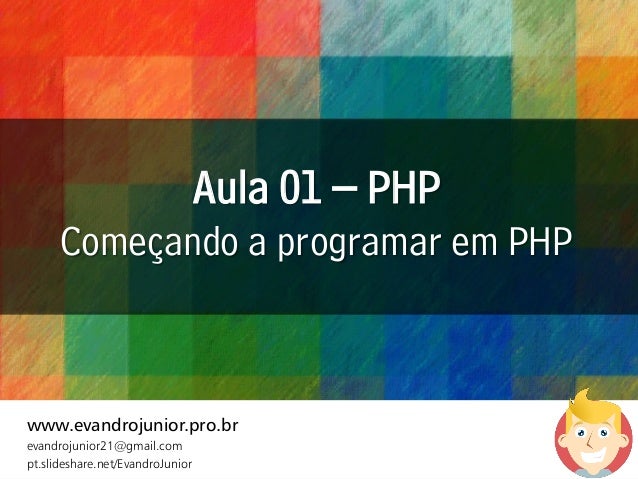 Aula 01 – PHP
Começando a programar em PHP

www.evandrojunior.pro.br
evandrojunior21@gmail.com
pt.slideshare.net/EvandroJunior